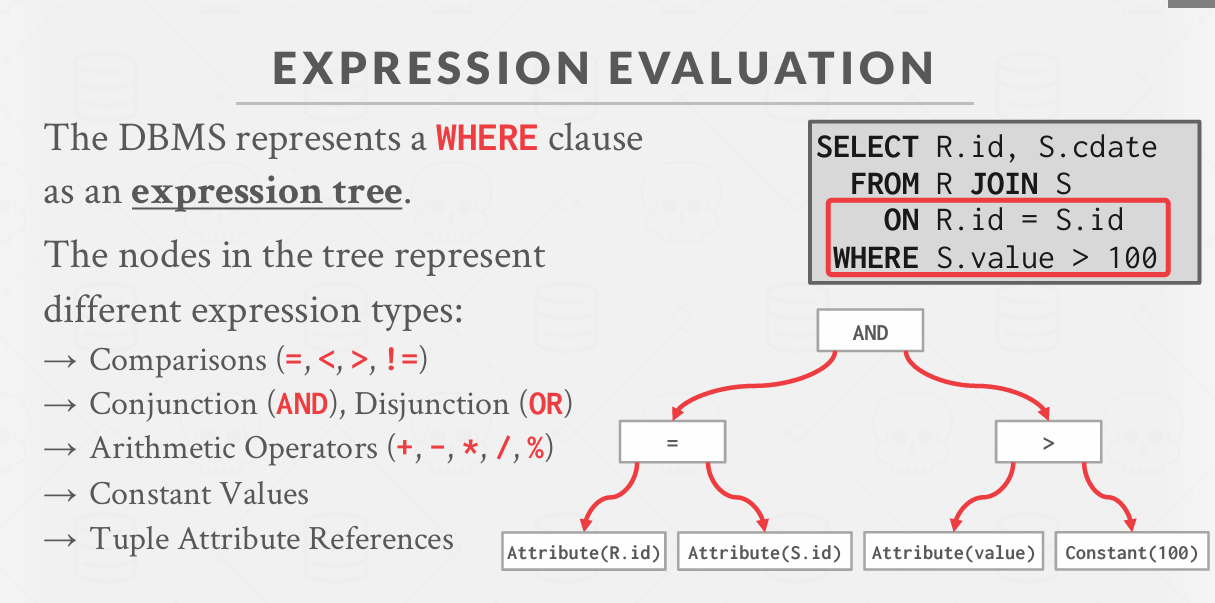 EXPRESSION EVALUATION

The DBMS represents a WHERE clause as an expression tree.

The nodes in the tree represent different expression types:
→ Comparisons (=, <, >, !=)
→ Conjunction (AND), Disjunction (OR)
→ Arithmetic Operators (+, -, *, /, %)
→ Constant Values
→ Tuple Attribute References

SELECT R.id, S.cdate
FROM R JOIN S
ON R.id = S.id
WHERE S.value > 100

AND

=

>

Attribute(R.id)

Attribute(S.id)

Attribute(value)

Constant(100)